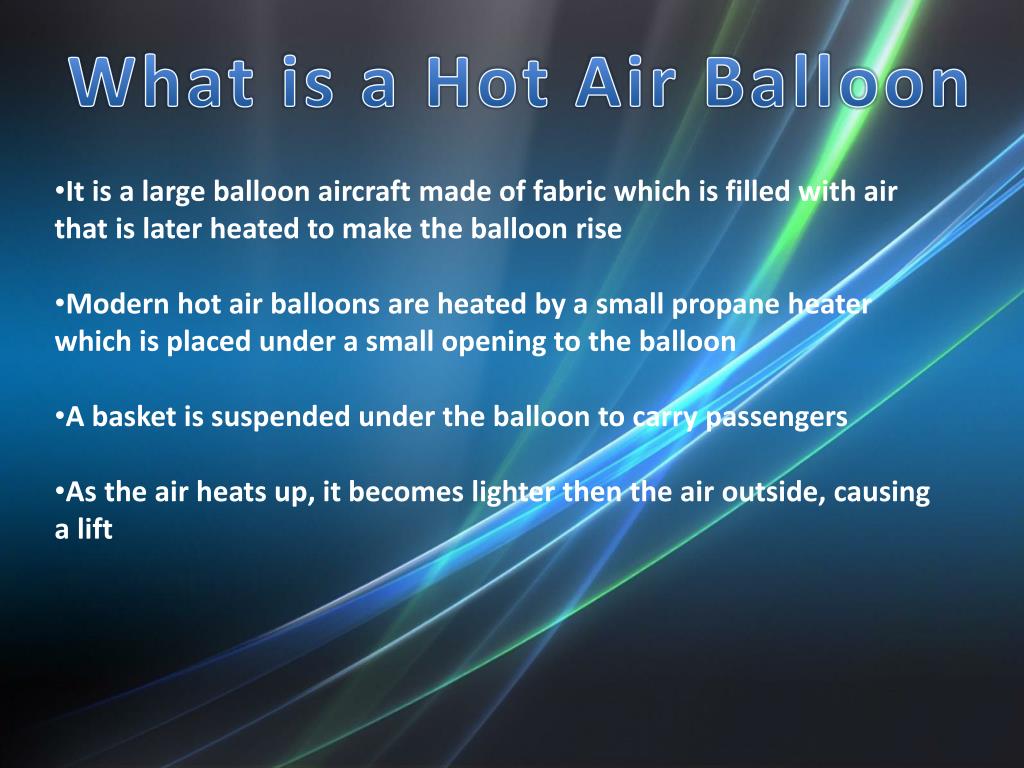 What is a Hot Air Balloon

•It is a large balloon aircraft made of fabric which is filled with air that is later heated to make the balloon rise

•Modern hot air balloons are heated by a small propane heater which is placed under a small opening to the balloon

•A basket is suspended under the balloon to carry passengers

•As the air heats up, it becomes lighter then the air outside, causing a lift